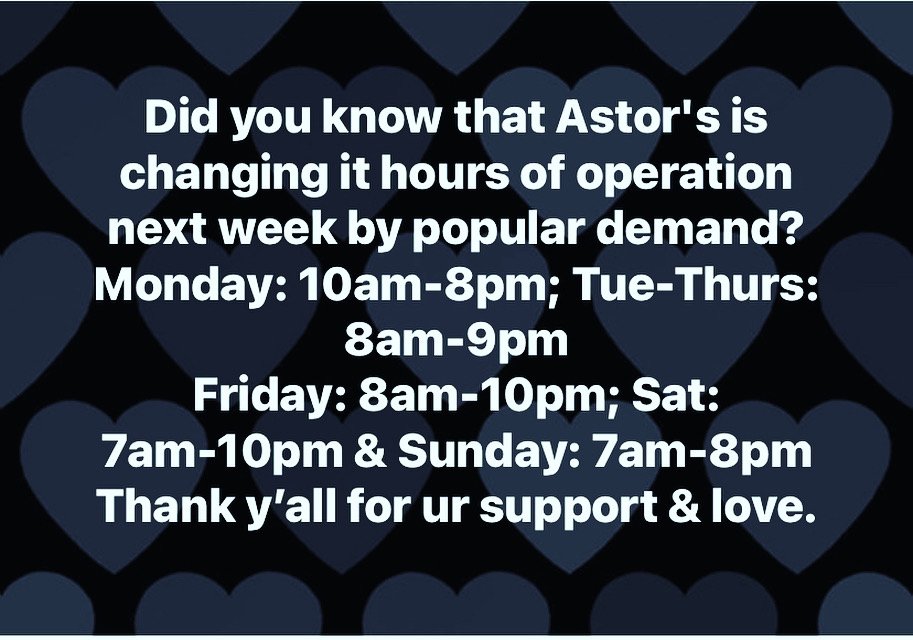 Did you know that Astor's is changing it hours of operation next week by popular demand?
Monday: 10am-8pm; Tue-Thurs: 8am-9pm
Friday: 8am-10pm; Sat: 7am-10pm & Sunday: 7am-8pm
Thank y'all for ur support & love.